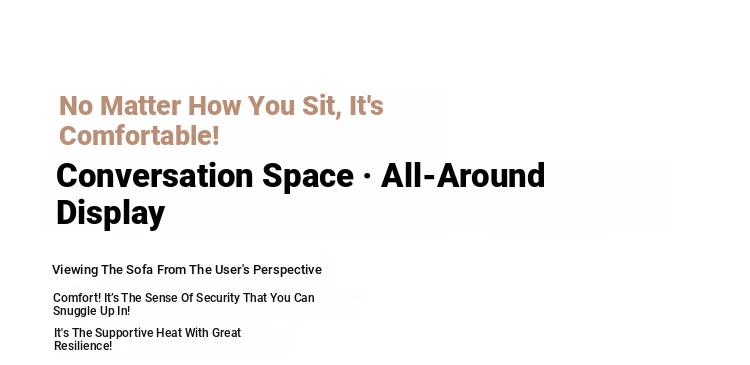 No Matter How You Sit, It's Comfortable!

Conversation Space · All-Around Display

Viewing The Sofa From The User's Perspective

Comfort! It's The Sense Of Security That You Can Snuggle Up In!

It's The Supportive Heat With Great Resilience!